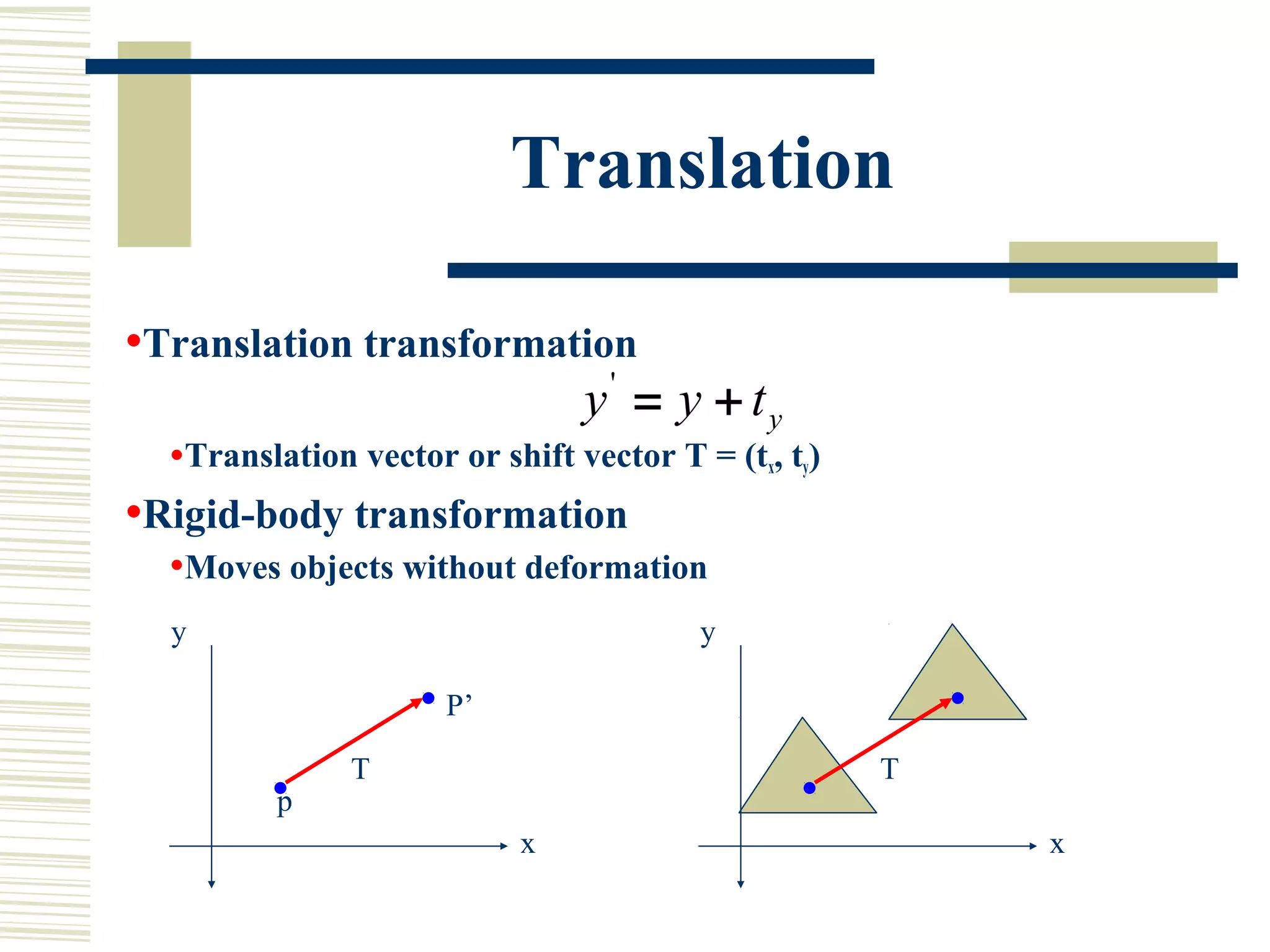 Translation

•Translation transformation

$y' = y + t_y$

•Translation vector or shift vector T = ($t_x$, $t_y$)

•Rigid-body transformation

•Moves objects without deformation

y

P'

T

p

x

y

T

x